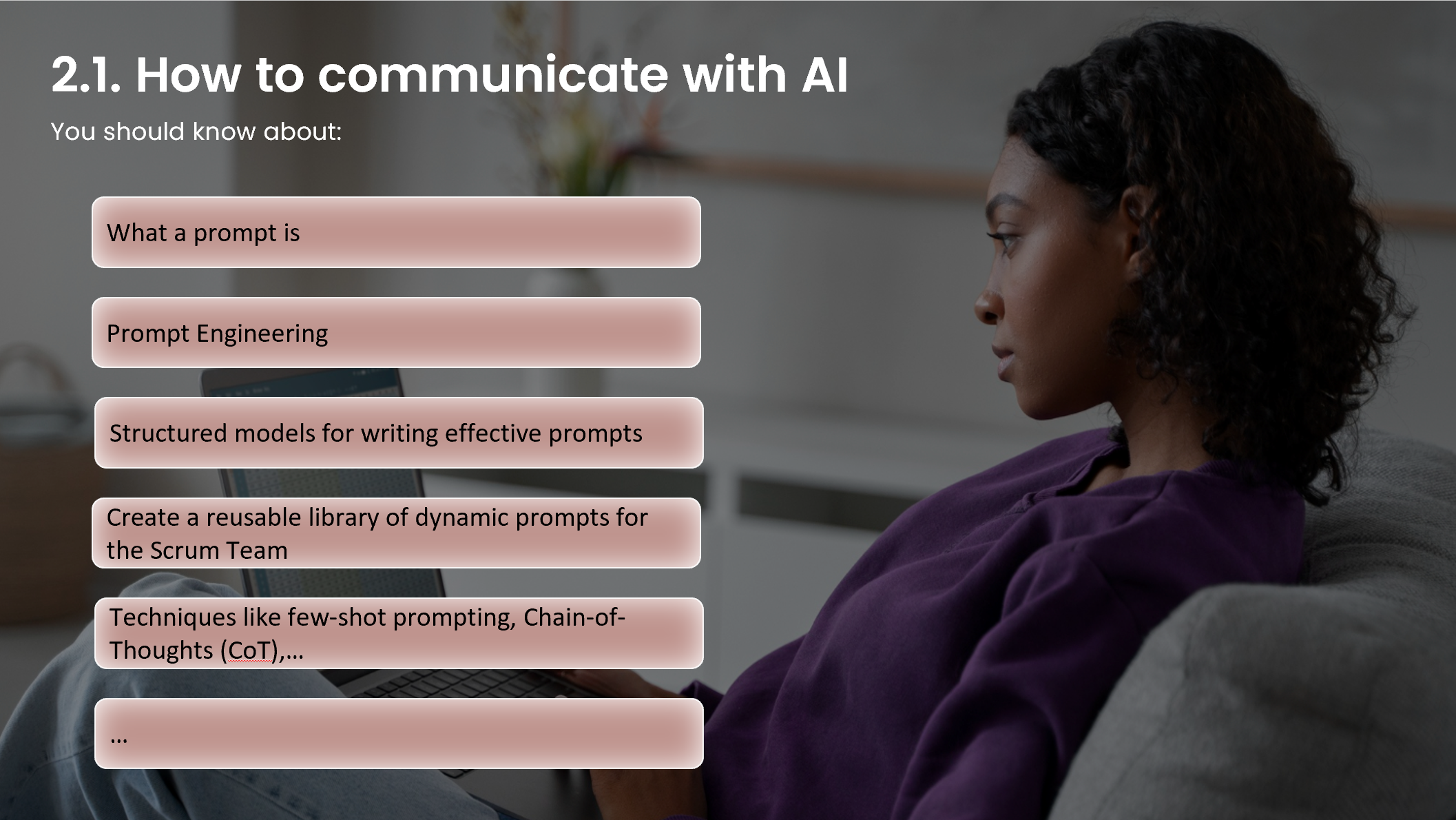 2.1. How to communicate with AI

You should know about:

What a prompt is

Prompt Engineering

Structured models for writing effective prompts

Create a reusable library of dynamic prompts for the Scrum Team

Techniques like few-shot prompting, Chain-of-Thoughts (CoT),…

…